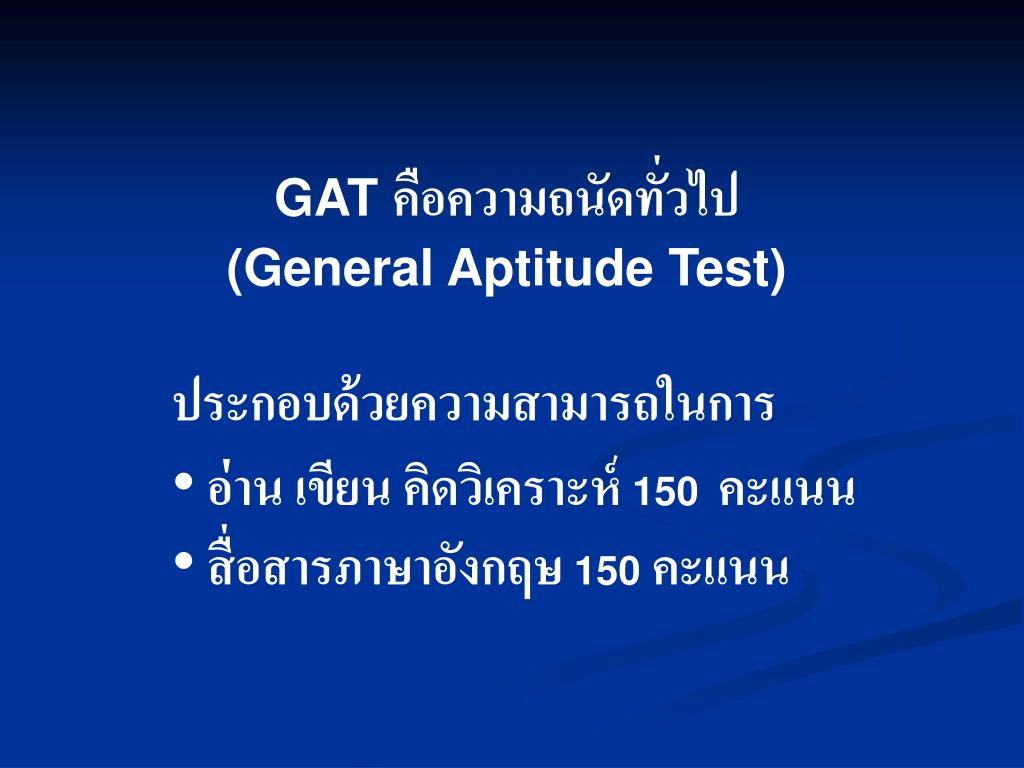 GAT คือความถนัดทั่วไป
(General Aptitude Test)

ประกอบด้วยความสามารถในการ

• อ่าน เขียน คิดวิเคราะห์ 150 คะแนน
• สื่อสารภาษาอังกฤษ 150 คะแนน